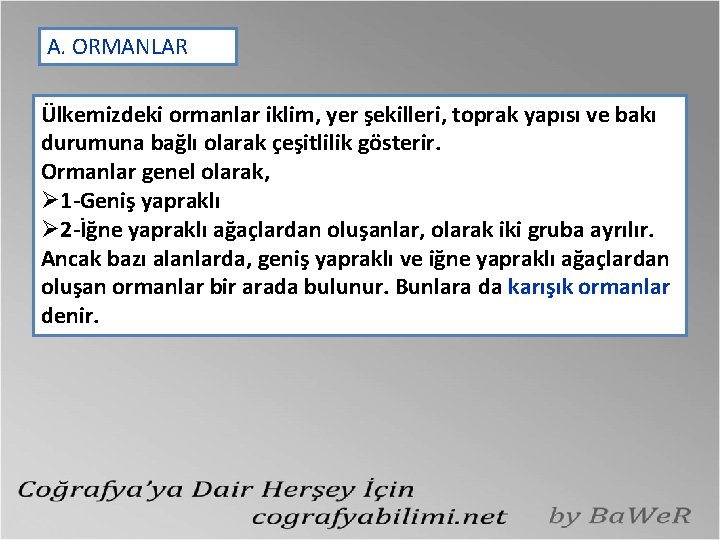 A. ORMANLAR

Ülkemizdeki ormanlar iklim, yer şekilleri, toprak yapısı ve bakı durumuna bağlı olarak çeşitlilik gösterir.
Ormanlar genel olarak,
➢1-Geniş yapraklı
➢2-İğne yapraklı ağaçlardan oluşanlar, olarak iki gruba ayrılır.
Ancak bazı alanlarda, geniş yapraklı ve iğne yapraklı ağaçlardan oluşan ormanlar bir arada bulunur. Bunlara da karışık ormanlar denir.

Coğrafya'ya Dair Herşey İçin
cografyabilimi.net
by BaWeR